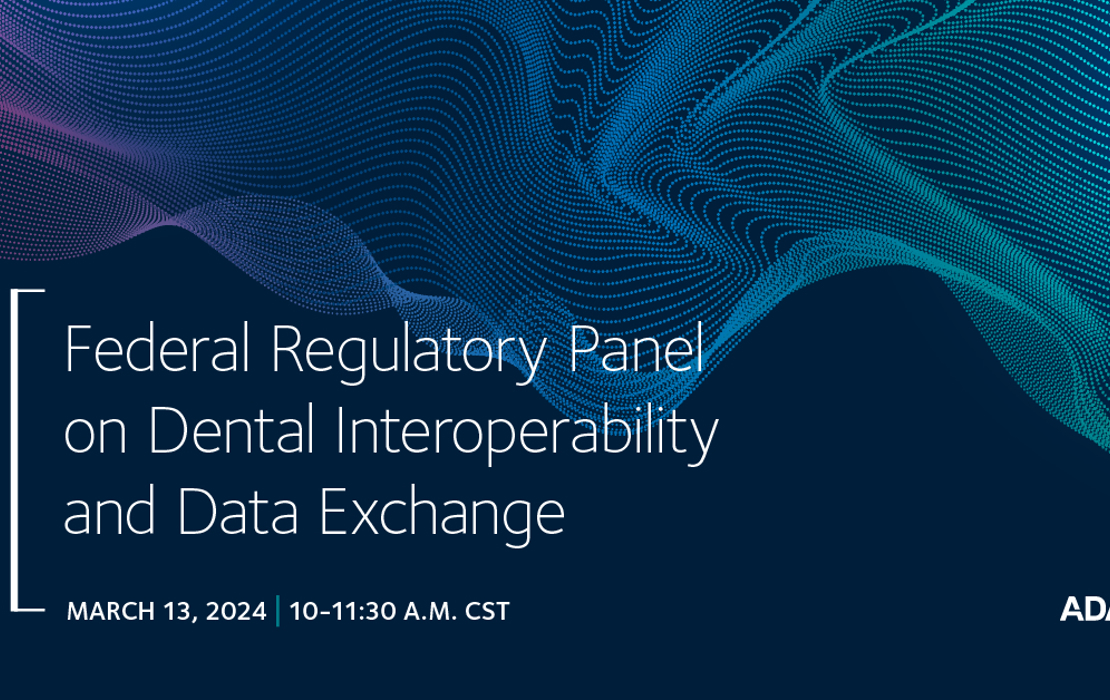 Federal Regulatory Panel on Dental Interoperability and Data Exchange

MARCH 13, 2024 | 10–11:30 A.M. CST

ADA